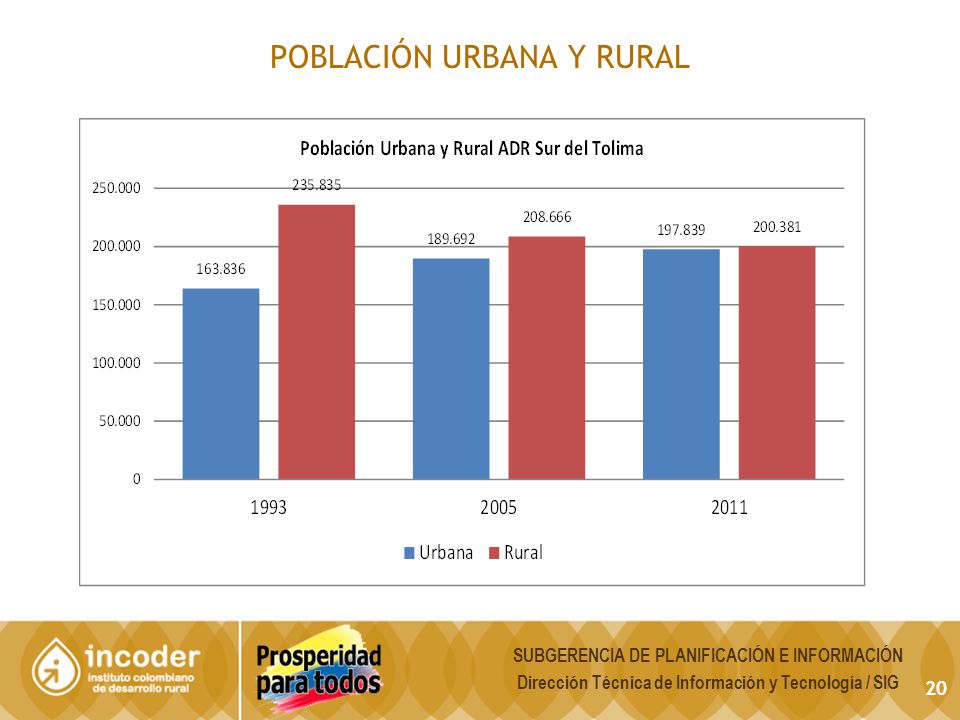 POBLACIÓN URBANA Y RURAL

Población Urbana y Rural ADR Sur del Tolima

250.000
200.000
150.000
100.000
50.000
0

163.836
235.835
189.692
208.666
197.839
200.381

1993
2005
2011

Urbana Rural

incoder
instituto colombiano de desarrollo rural

Prosperidad para todos

SUBGERENCIA DE PLANIFICACIÓN E INFORMACIÓN
Dirección Técnica de Información y Tecnología / SIG

20